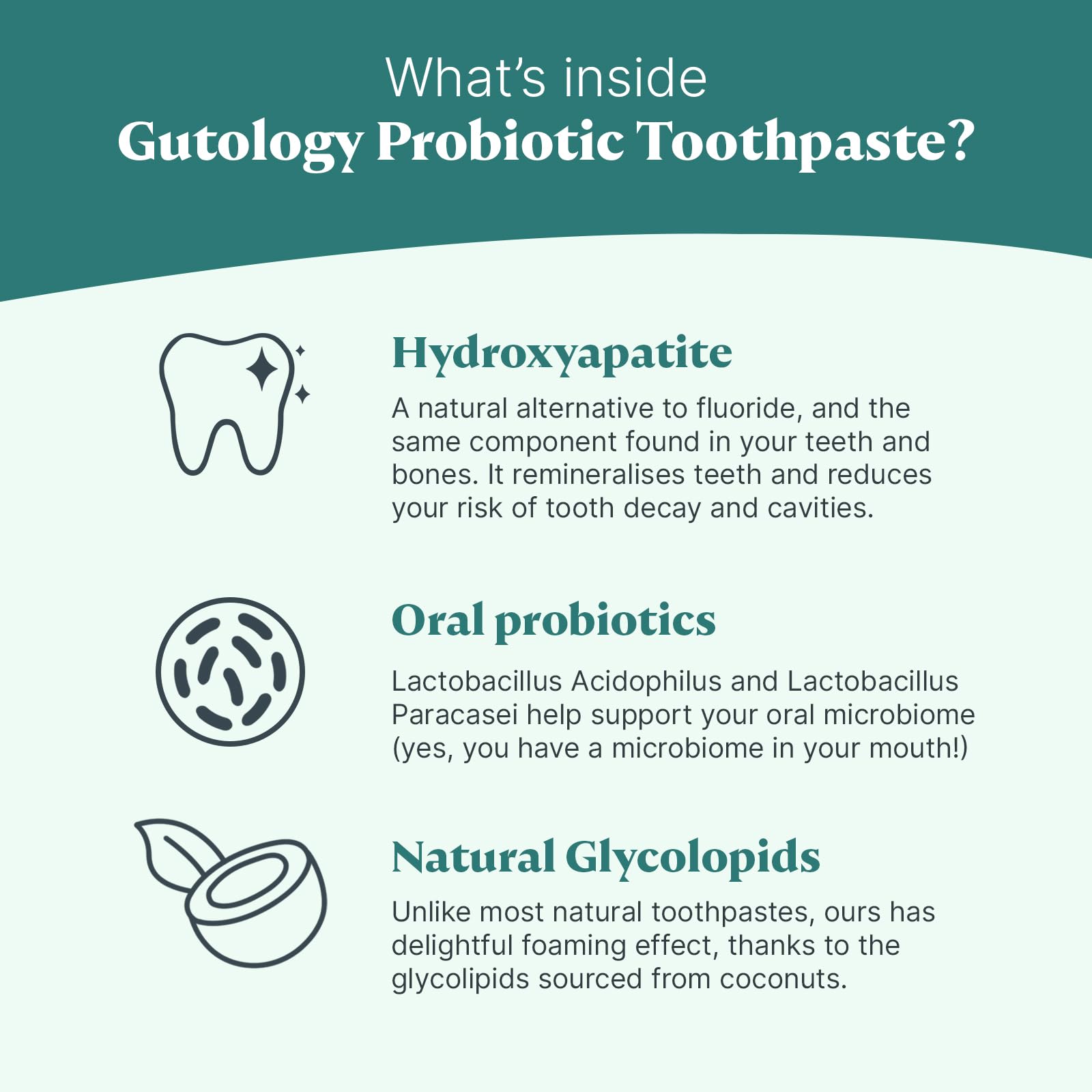 What's inside
Gutology Probiotic Toothpaste?

Hydroxyapatite

A natural alternative to fluoride, and the same component found in your teeth and bones. It remineralises teeth and reduces your risk of tooth decay and cavities.

Oral probiotics

Lactobacillus Acidophilus and Lactobacillus Paracasei help support your oral microbiome (yes, you have a microbiome in your mouth!)

Natural Glycolopids

Unlike most natural toothpastes, ours has delightful foaming effect, thanks to the glycolipids sourced from coconuts.